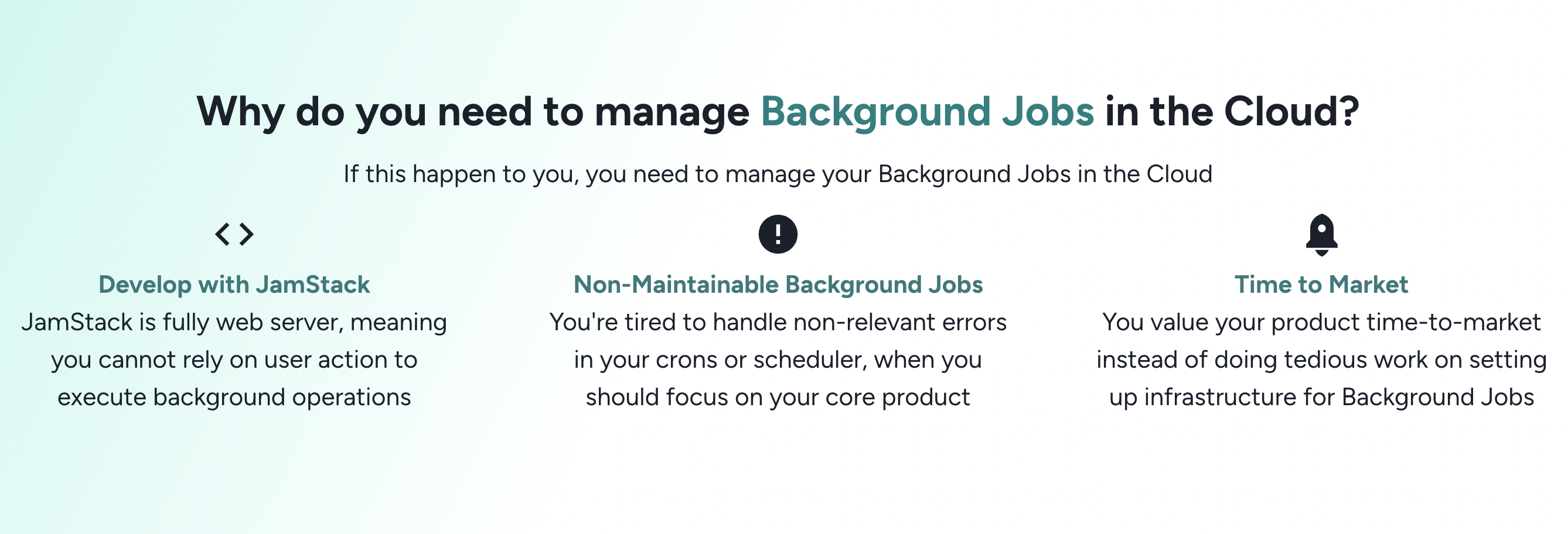 Why do you need to manage Background Jobs in the Cloud?

If this happen to you, you need to manage your Background Jobs in the Cloud

Develop with JamStack
JamStack is fully web server, meaning you cannot rely on user action to execute background operations

Non-Maintainable Background Jobs
You're tired to handle non-relevant errors in your crons or scheduler, when you should focus on your core product

Time to Market
You value your product time-to-market instead of doing tedious work on setting up infrastructure for Background Jobs